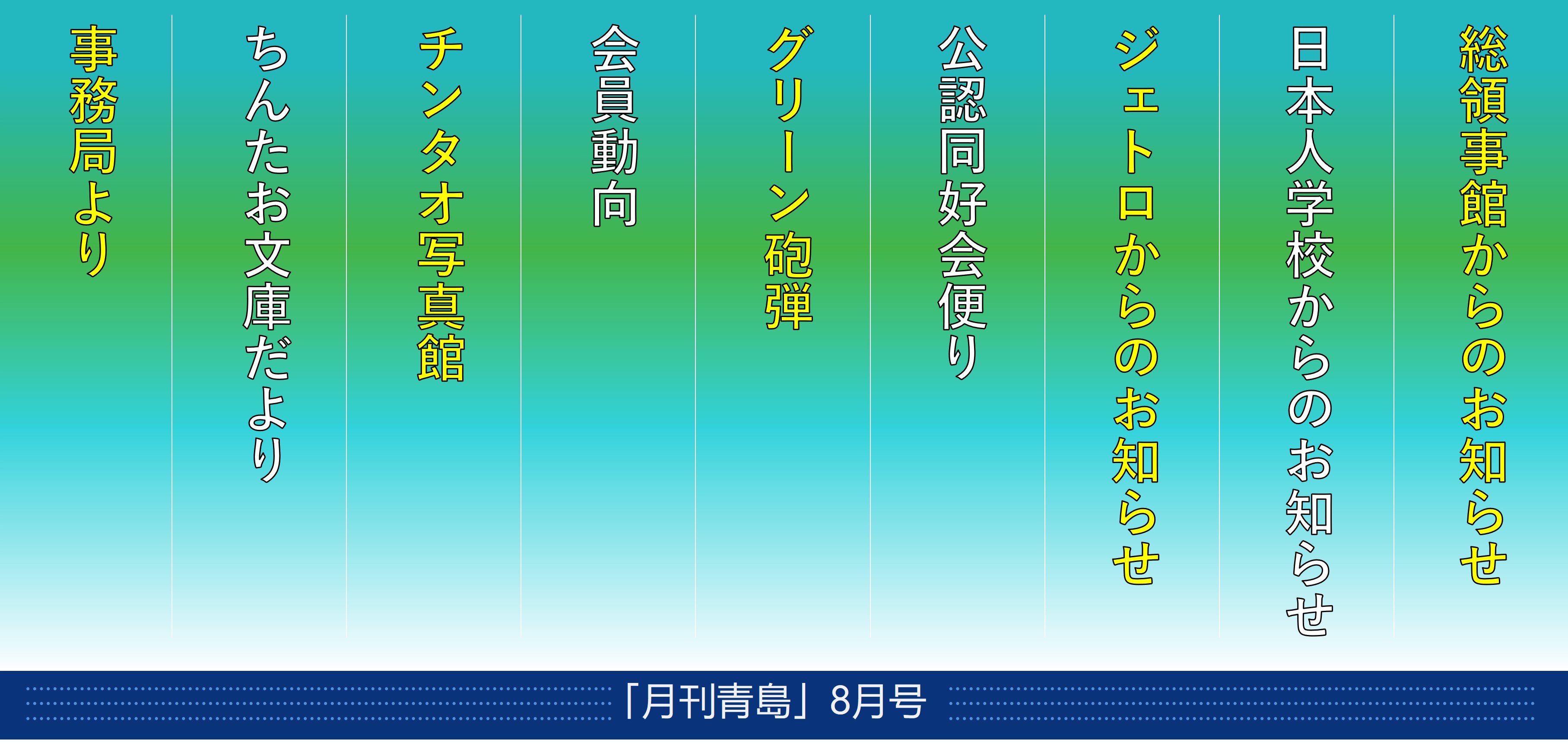 総領事館からのお知らせ

日本人学校からのお知らせ

ジェトロからのお知らせ

公認同好会便り

グリーン砲弾

会員動向

チンタオ写真館

ちんたお文庫だより

事務局より

「月刊青島」8月号